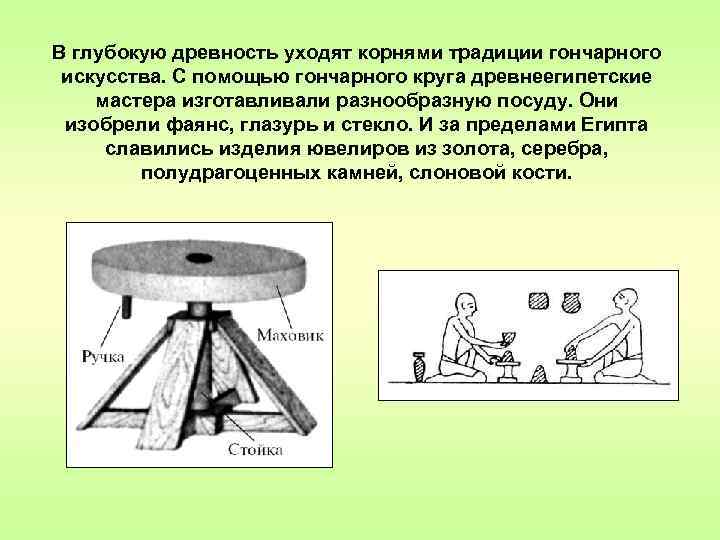 В глубокую древность уходят корнями традиции гончарного искусства. С помощью гончарного круга древнеегипетские мастера изготавливали разнообразную посуду. Они изобрели фаянс, глазурь и стекло. И за пределами Египта славились изделия ювелиров из золота, серебра, полудрагоценных камней, слоновой кости.

Маховик
Ручка
Стойка